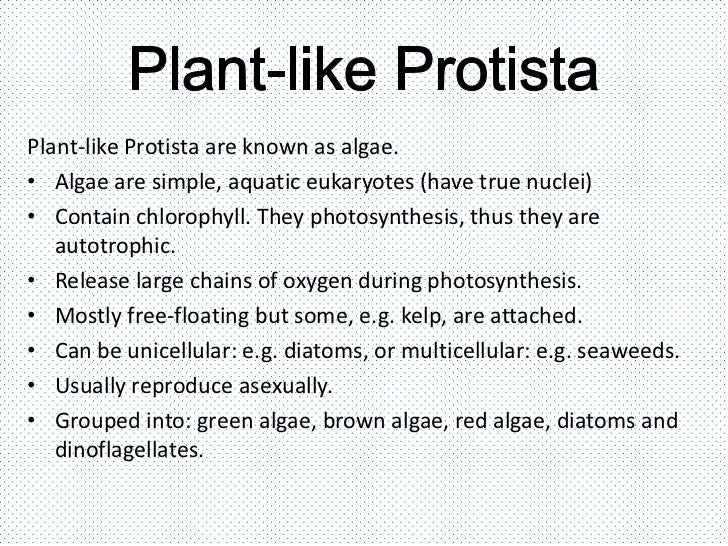 Plant-like Protista

Plant-like Protista are known as algae.

• Algae are simple, aquatic eukaryotes (have true nuclei)
• Contain chlorophyll. They photosynthesis, thus they are autotrophic.
• Release large chains of oxygen during photosynthesis.
• Mostly free-floating but some, e.g. kelp, are attached.
• Can be unicellular: e.g. diatoms, or multicellular: e.g. seaweeds.
• Usually reproduce asexually.
• Grouped into: green algae, brown algae, red algae, diatoms and dinoflagellates.